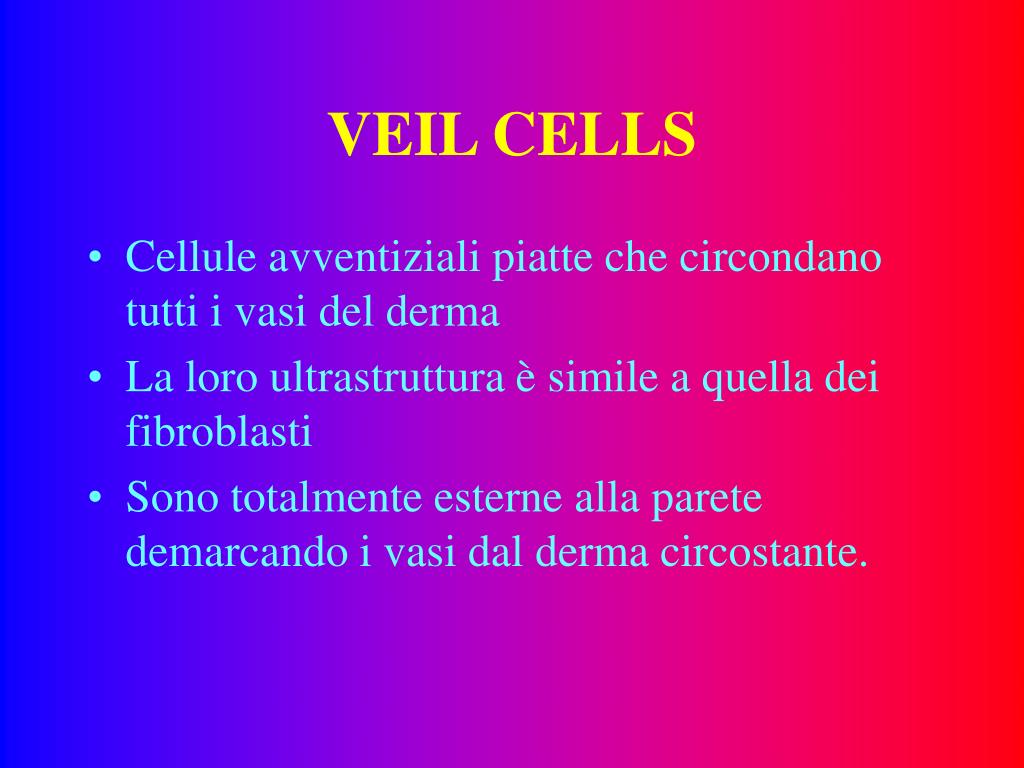 VEIL CELLS

• Cellule avventiziali piatte che circondano tutti i vasi del derma
• La loro ultrastruttura è simile a quella dei fibroblasti
• Sono totalmente esterne alla parete demarcando i vasi dal derma circostante.